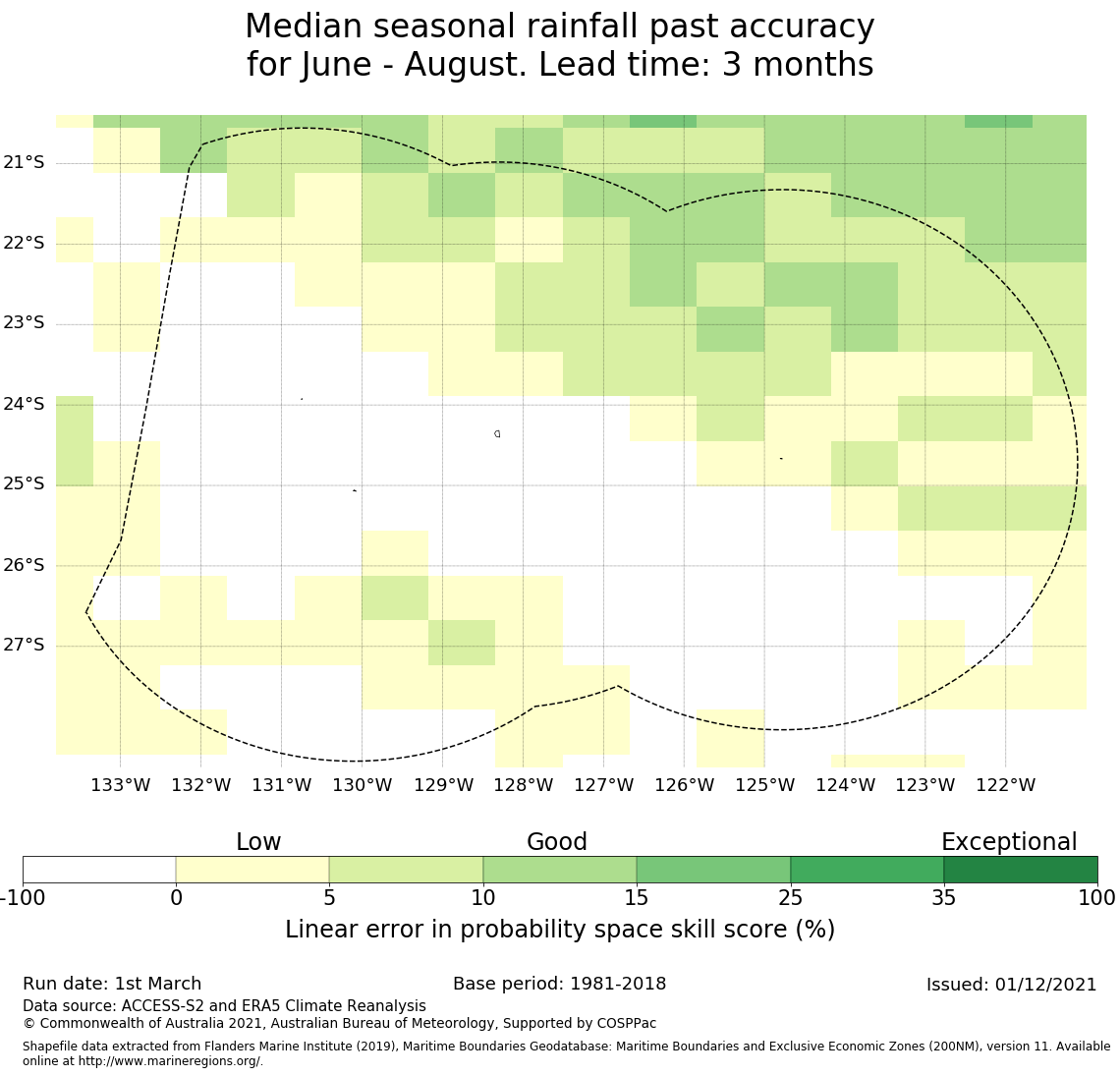 Median seasonal rainfall past accuracy
for June - August. Lead time: 3 months

21°S
22°S
23°S
24°S
25°S
26°S
27°S

133°W 132°W 131°W 130°W 129°W 128°W 127°W 126°W 125°W 124°W 123°W 122°W

Low Good Exceptional

-100 0 5 10 15 25 35 100

Linear error in probability space skill score (%)

Run date: 1st March Base period: 1981-2018 Issued: 01/12/2021
Data source: ACCESS-S2 and ERA5 Climate Reanalysis
© Commonwealth of Australia 2021, Australian Bureau of Meteorology, Supported by COSPPac

Shapefile data extracted from Flanders Marine Institute (2019), Maritime Boundaries Geodatabase: Maritime Boundaries and Exclusive Economic Zones (200NM), version 11. Available online at http://www.marineregions.org/.